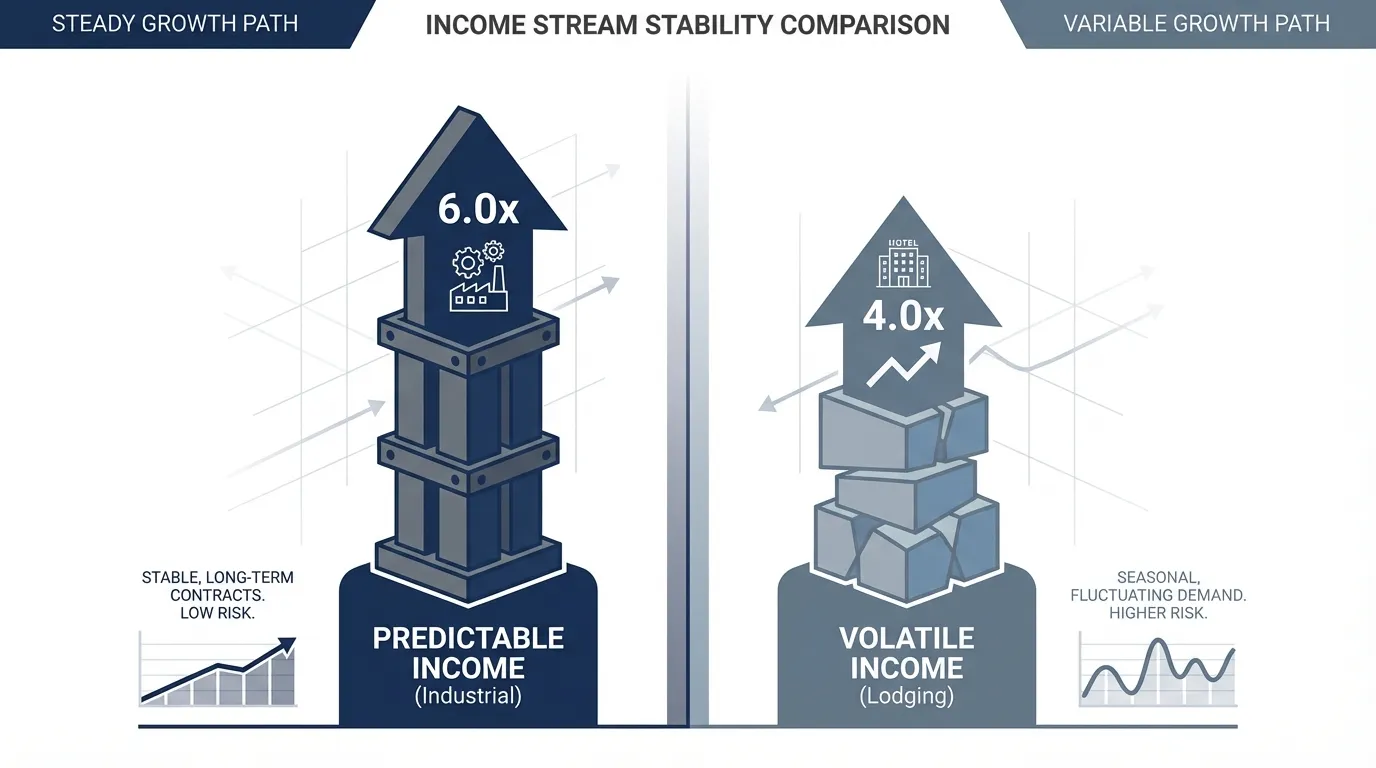 STEADY GROWTH PATH

INCOME STREAM STABILITY COMPARISON

VARIABLE GROWTH PATH

6.0x

STABLE, LONG-TERM CONTRACTS. LOW RISK.

PREDICTABLE INCOME
(Industrial)

HOTEL

4.0x

SEASONAL, FLUCTUATING DEMAND. HIGHER RISK.

VOLATILE INCOME
(Lodging)